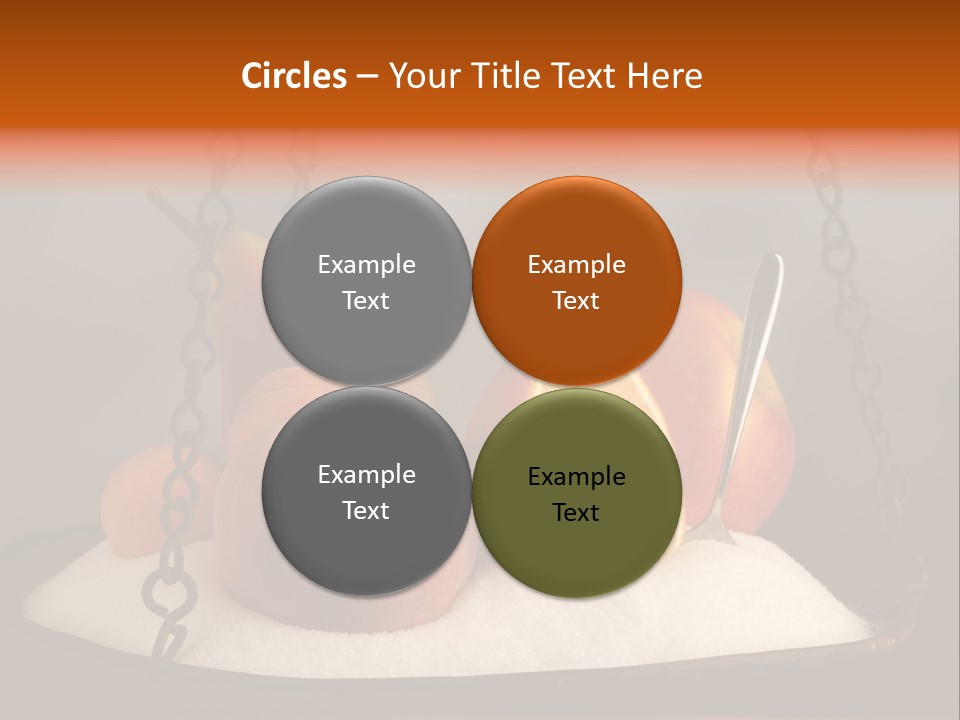 Circles – Your Title Text Here

Example Text

Example Text

Example Text

Example Text